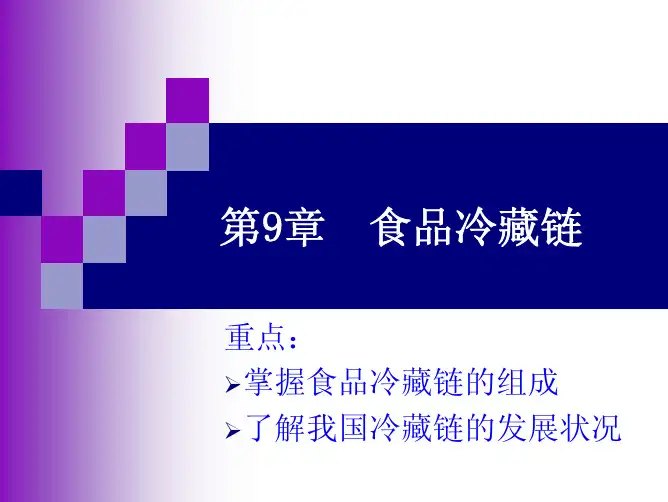 第9章　食品冷藏链

重点：
➢掌握食品冷藏链的组成
➢了解我国冷藏链的发展状况